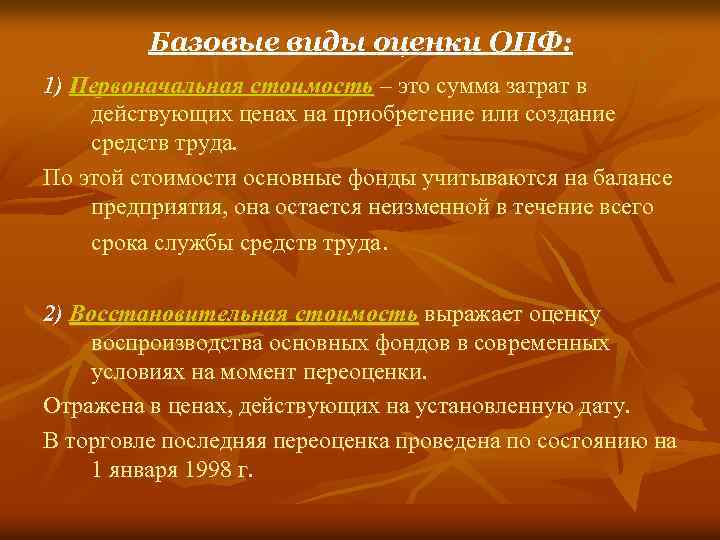 Базовые виды оценки ОПФ:

1) Первоначальная стоимость – это сумма затрат в действующих ценах на приобретение или создание средств труда.

По этой стоимости основные фонды учитываются на балансе предприятия, она остается неизменной в течение всего срока службы средств труда.

2) Восстановительная стоимость выражает оценку воспроизводства основных фондов в современных условиях на момент переоценки.

Отражена в ценах, действующих на установленную дату.

В торговле последняя переоценка проведена по состоянию на 1 января 1998 г.